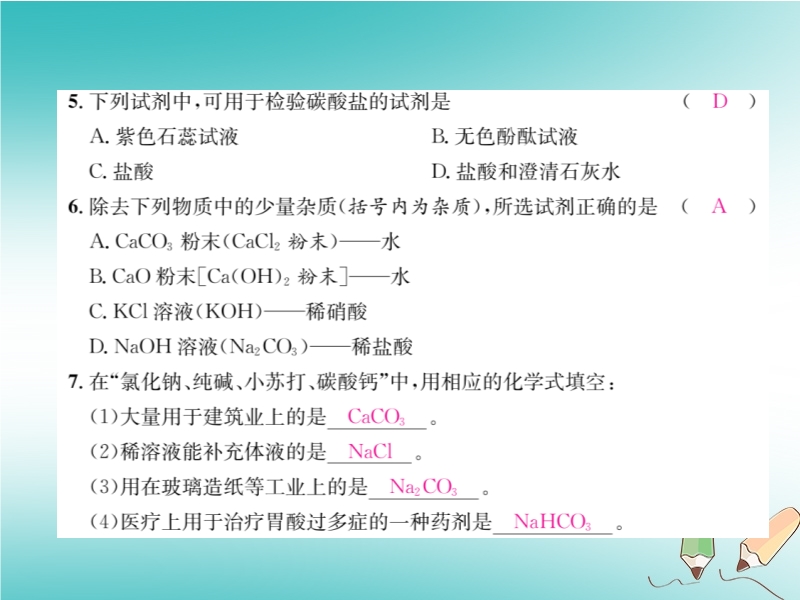 5. 下列试剂中，可用于检验碳酸盐的试剂是　（ D ）

A. 紫色石蕊试液　B. 无色酚酞试液

C. 盐酸　D. 盐酸和澄清石灰水

6. 除去下列物质中的少量杂质（括号内为杂质），所选试剂正确的是　（ A ）

A. $CaCO_3$ 粉末（$CaCl_2$ 粉末）——水

B. $CaO$ 粉末[$Ca(OH)_2$ 粉末]——水

C. $KCl$ 溶液（$KOH$）——稀硝酸

D. $NaOH$ 溶液（$Na_2CO_3$）——稀盐酸

7. 在“氯化钠、纯碱、小苏打、碳酸钙”中，用相应的化学式填空：

(1)大量用于建筑业上的是 $CaCO_3$ 。

(2)稀溶液能补充体液的是 $NaCl$ 。

(3)用在玻璃造纸等工业上的是 $Na_2CO_3$ 。

(4)医疗上用于治疗胃酸过多症的一种药剂是 $NaHCO_3$ 。